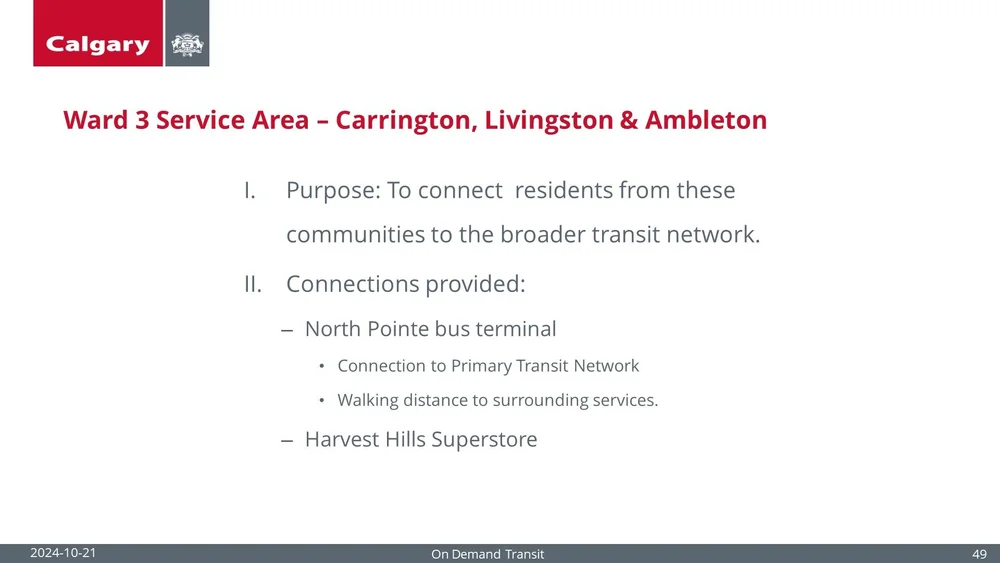 Calgary

Ward 3 Service Area – Carrington, Livingston & Ambleton

I. Purpose: To connect residents from these communities to the broader transit network.

II. Connections provided:

– North Pointe bus terminal

• Connection to Primary Transit Network

• Walking distance to surrounding services.

– Harvest Hills Superstore

2024-10-21 On Demand Transit 49